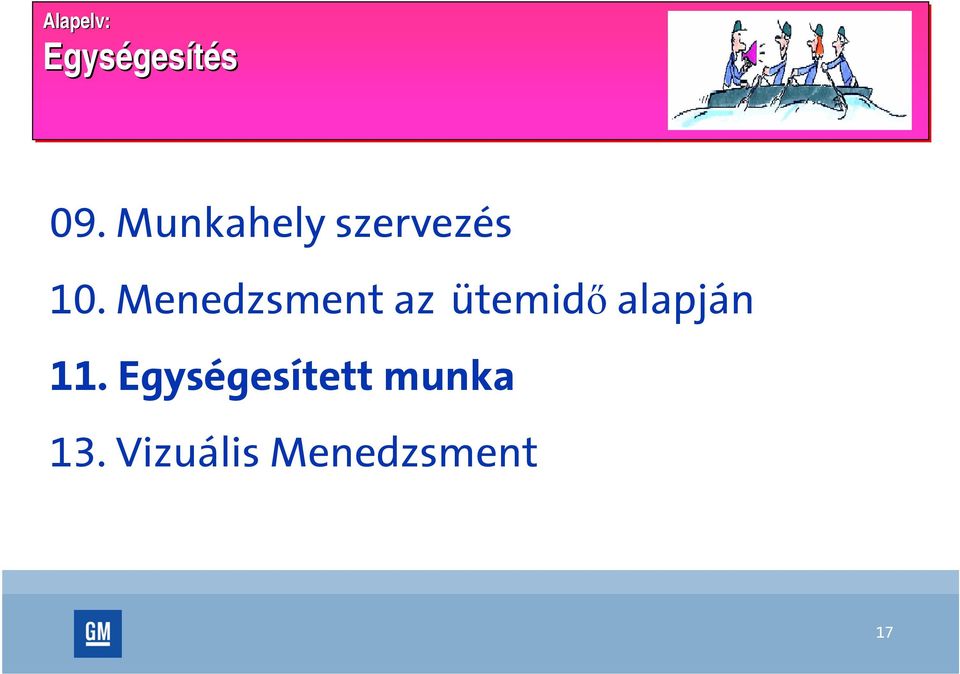 Alapelv:
Egységesítés

09. Munkahely szervezés

10. Menedzsment az ütemidő alapján

11. Egységesített munka

13. Vizuális Menedzsment

GM

17